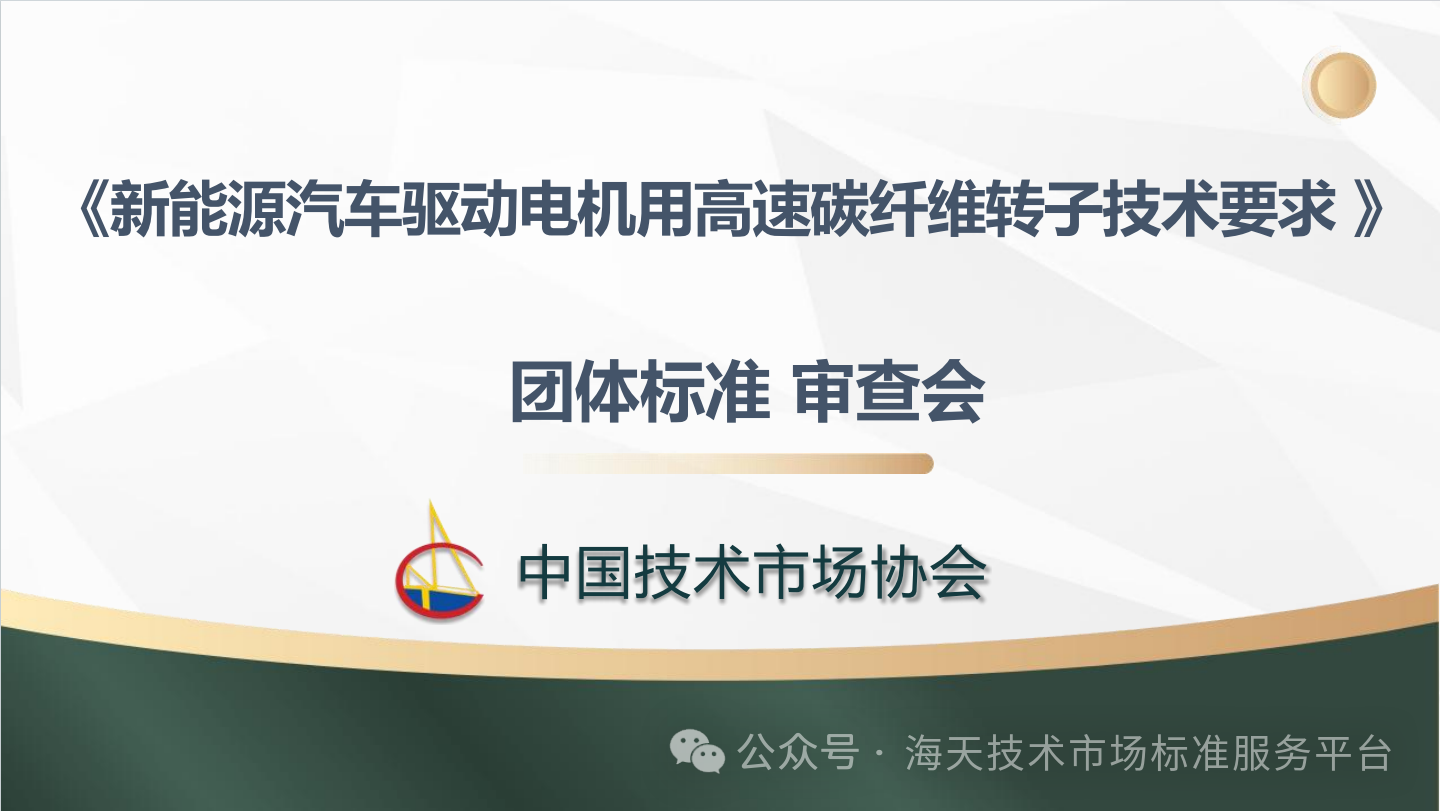 《新能源汽车驱动电机用高速碳纤维转子技术要求 》

团体标准 审查会

中国技术市场协会

公众号 · 海天技术市场标准服务平台